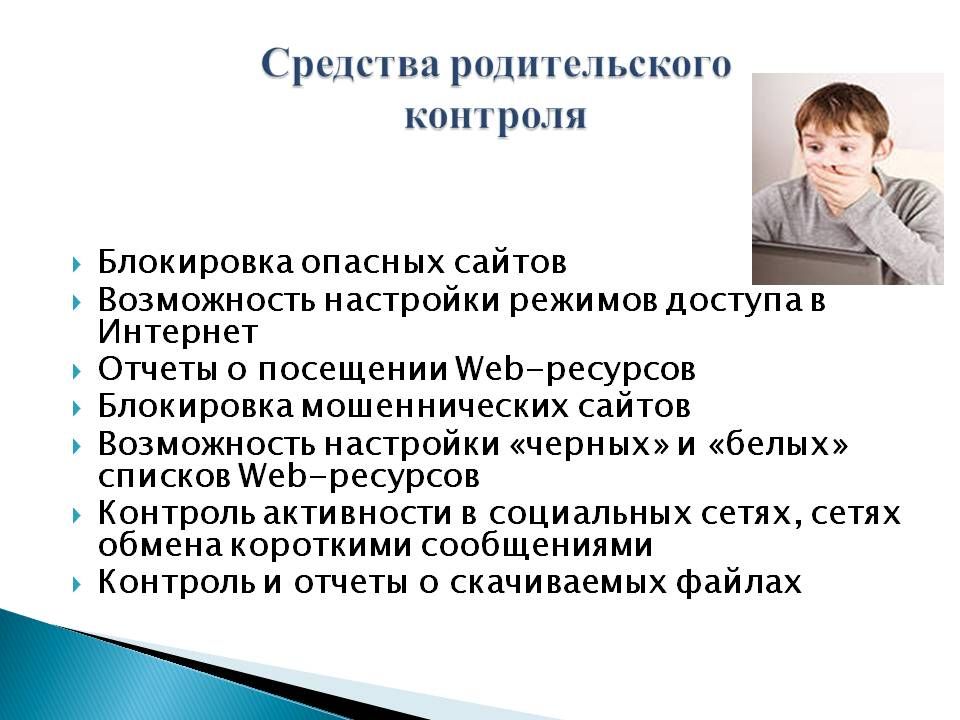 Средства родительского контроля

Блокировка опасных сайтов
Возможность настройки режимов доступа в Интернет
Отчеты о посещении Web-ресурсов
Блокировка мошеннических сайтов
Возможность настройки «черных» и «белых» списков Web-ресурсов
Контроль активности в социальных сетях, сетях обмена короткими сообщениями
Контроль и отчеты о скачиваемых файлах